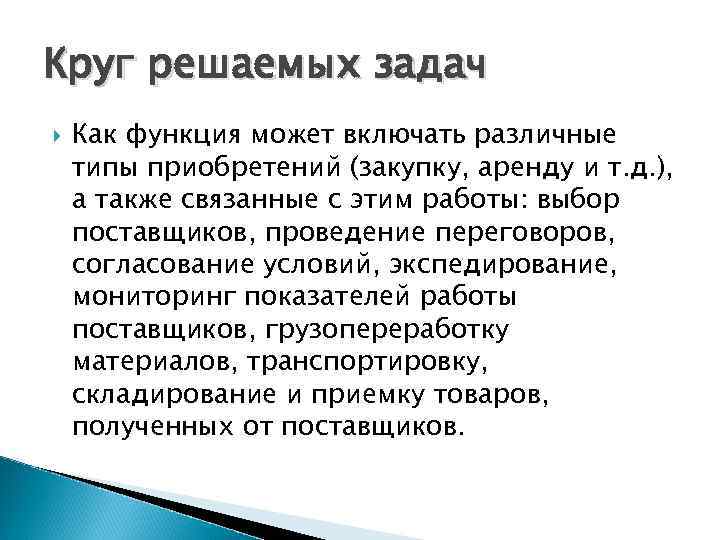 Круг решаемых задач

Как функция может включать различные типы приобретений (закупку, аренду и т.д.), а также связанные с этим работы: выбор поставщиков, проведение переговоров, согласование условий, экспедирование, мониторинг показателей работы поставщиков, грузопереработку материалов, транспортировку, складирование и приемку товаров, полученных от поставщиков.